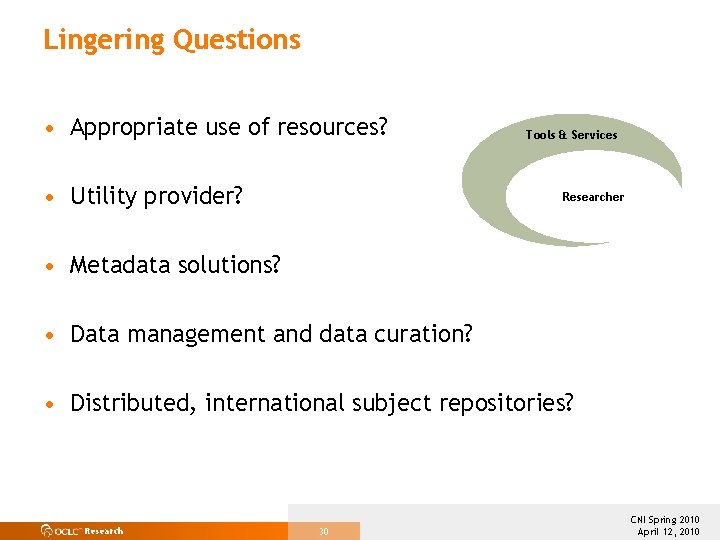 Lingering Questions

• Appropriate use of resources?

• Utility provider?

• Metadata solutions?

• Data management and data curation?

• Distributed, international subject repositories?

Tools & Services

Researcher

OCLC Research

30

CNI Spring 2010
April 12, 2010